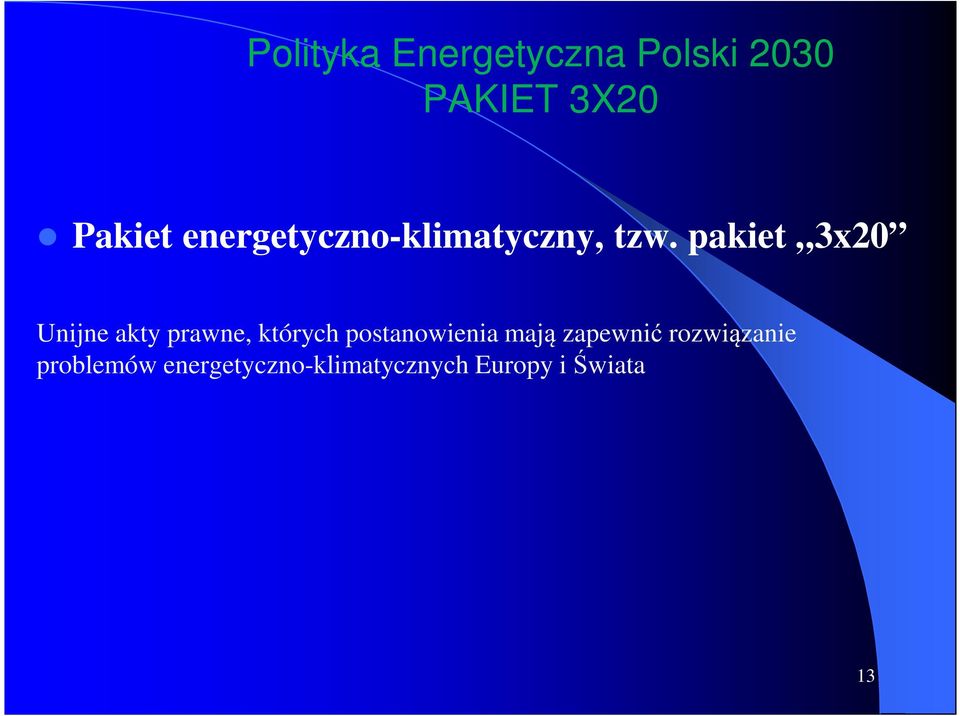 Polityka Energetyczna Polski 2030
PAKIET 3X20

Pakiet energetyczno-klimatyczny, tzw. pakiet „3x20”

Unijne akty prawne, których postanowienia mają zapewnić rozwiązanie problemów energetyczno-klimatycznych Europy i Świata

13